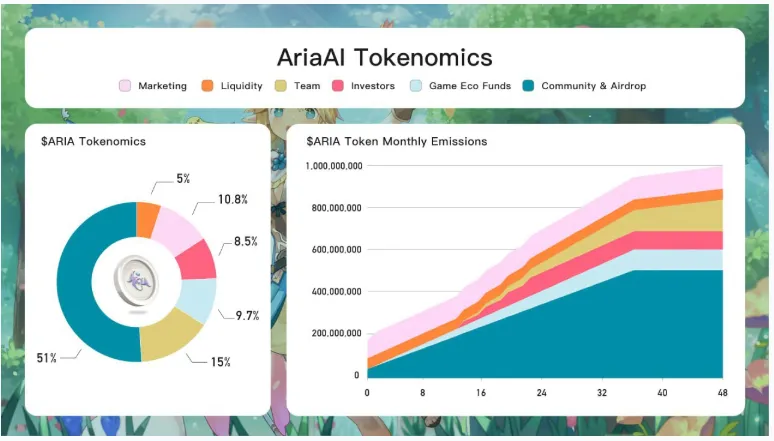 AriaAI Tokenomics

Marketing
Liquidity
Team
Investors
Game Eco Funds
Community & Airdrop

$ARIA Tokenomics

5%
10.8%
8.5%
9.7%
15%
51%

$ARIA Token Monthly Emissions

1,000,000,000
800,000,000
600,000,000
400,000,000
200,000,000
0

0
8
16
24
32
40
48